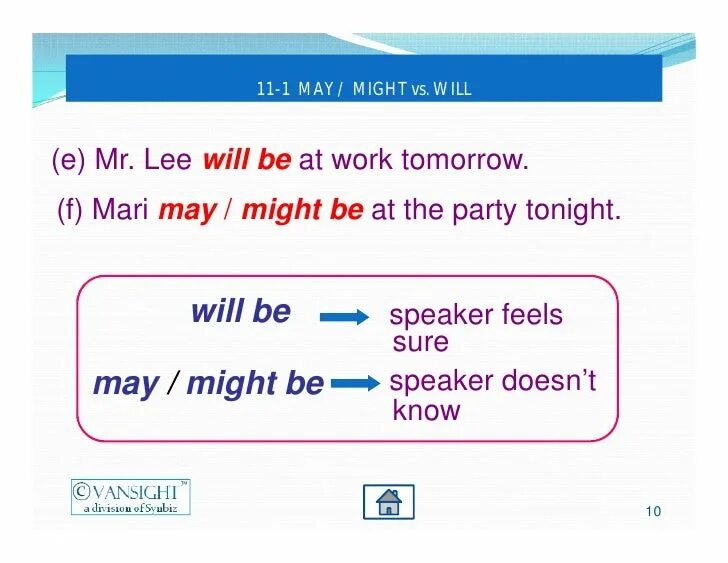 11-1 MAY / MIGHT vs. WILL

(e) Mr. Lee will be at work tomorrow.

(f) Mari may / might be at the party tonight.

will be → speaker feels sure

may / might be → speaker doesn't know

©VANSIGHT™
a division of Synbiz

10